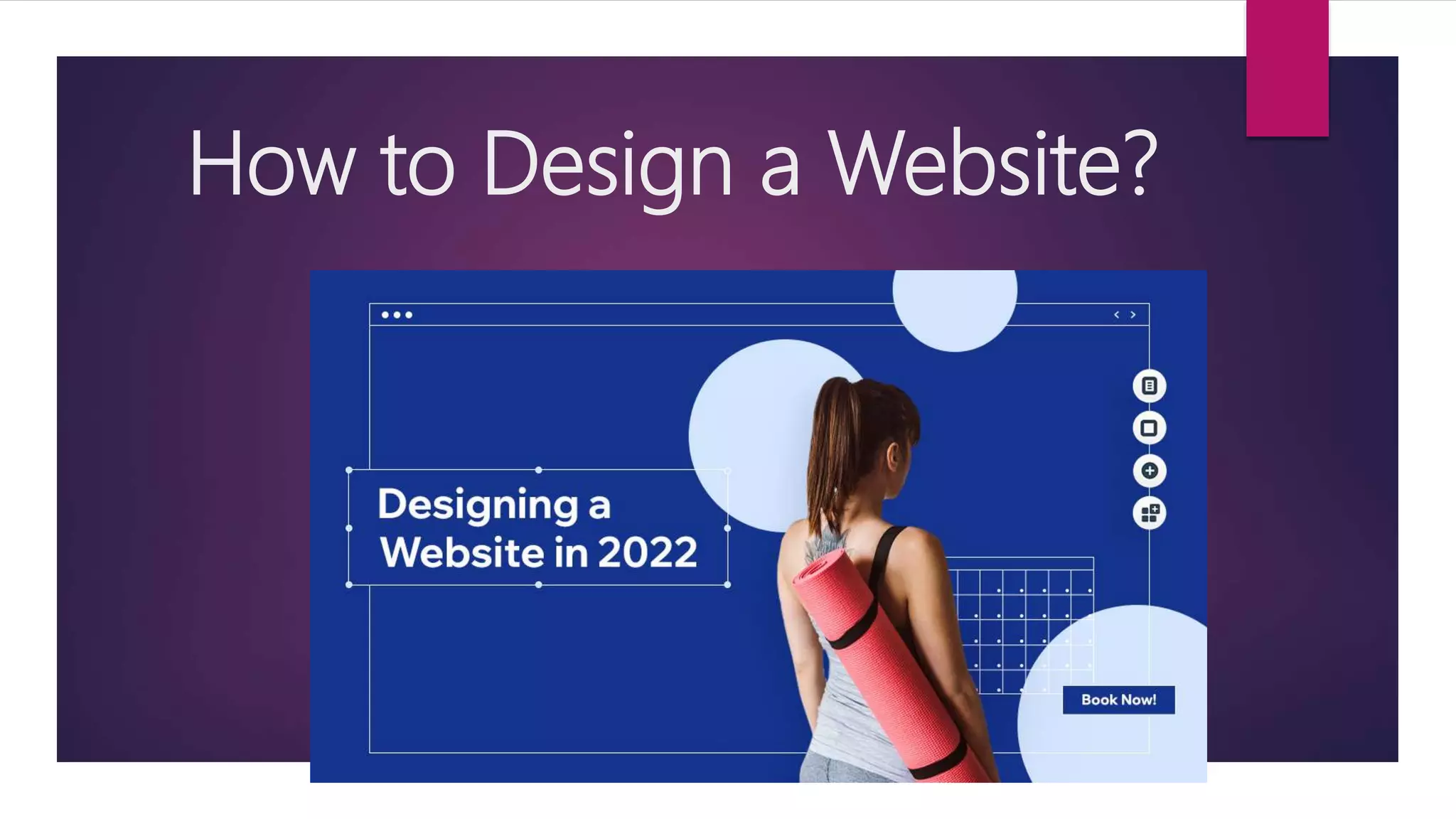 How to Design a Website?

Designing a Website in 2022

Book Now!